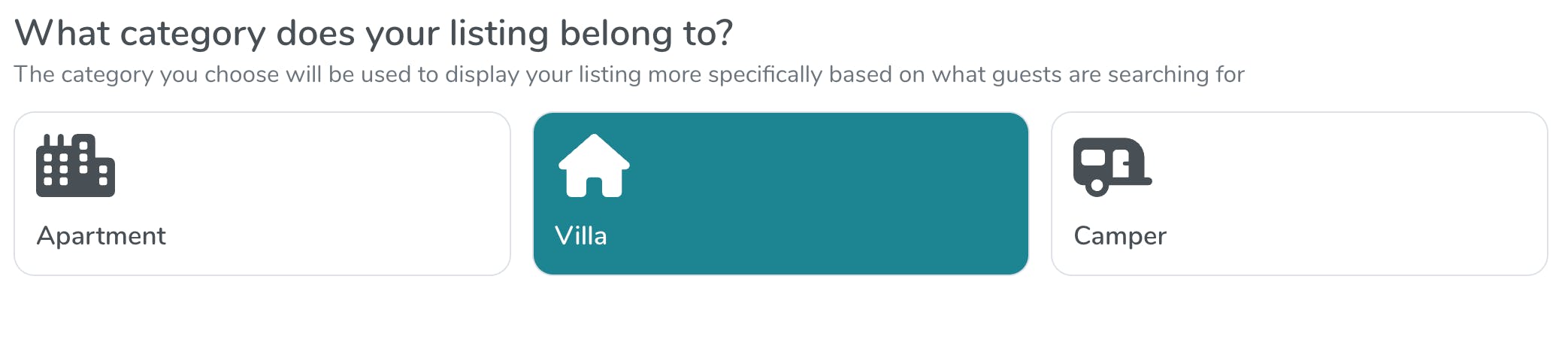 What category does your listing belong to?
The category you choose will be used to display your listing more specifically based on what guests are searching for

Apartment

Villa

Camper